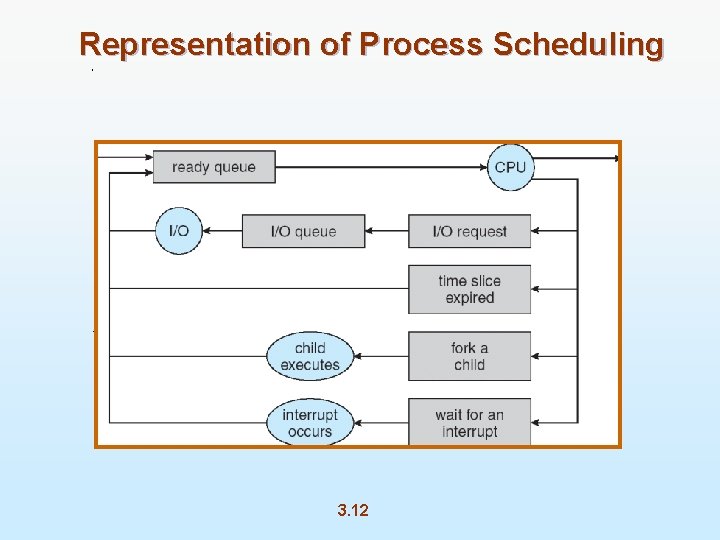 Representation of Process Scheduling

ready queue

CPU

I/O

I/O queue

I/O request

time slice expired

child executes

fork a child

interrupt occurs

wait for an interrupt

3.12